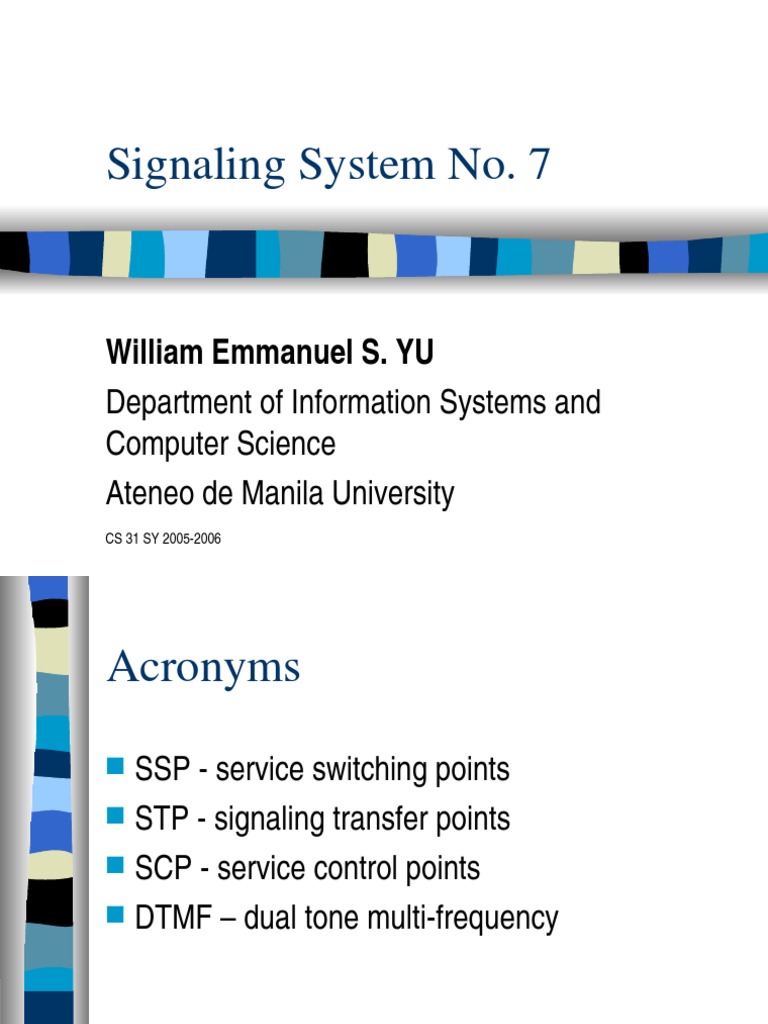 Signaling System No. 7

William Emmanuel S. YU

Department of Information Systems and Computer Science

Ateneo de Manila University

CS 31 SY 2005-2006

Acronyms

SSP - service switching points
STP - signaling transfer points
SCP - service control points
DTMF – dual tone multi-frequency